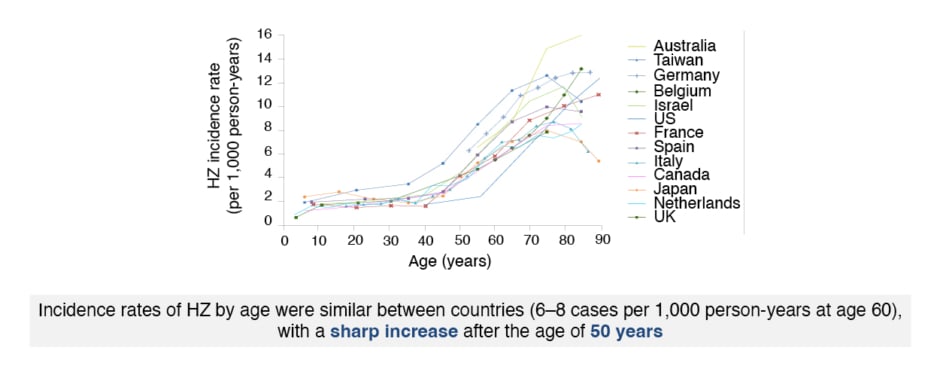 HZ incidence rate (per 1,000 person-years)

16
14
12
10
8
6
4
2
0

0 10 20 30 40 50 60 70 80 90

Age (years)

Australia
Taiwan
Germany
Belgium
Israel
US
France
Spain
Italy
Canada
Japan
Netherlands
UK

Incidence rates of HZ by age were similar between countries (6–8 cases per 1,000 person-years at age 60), with a sharp increase after the age of 50 years